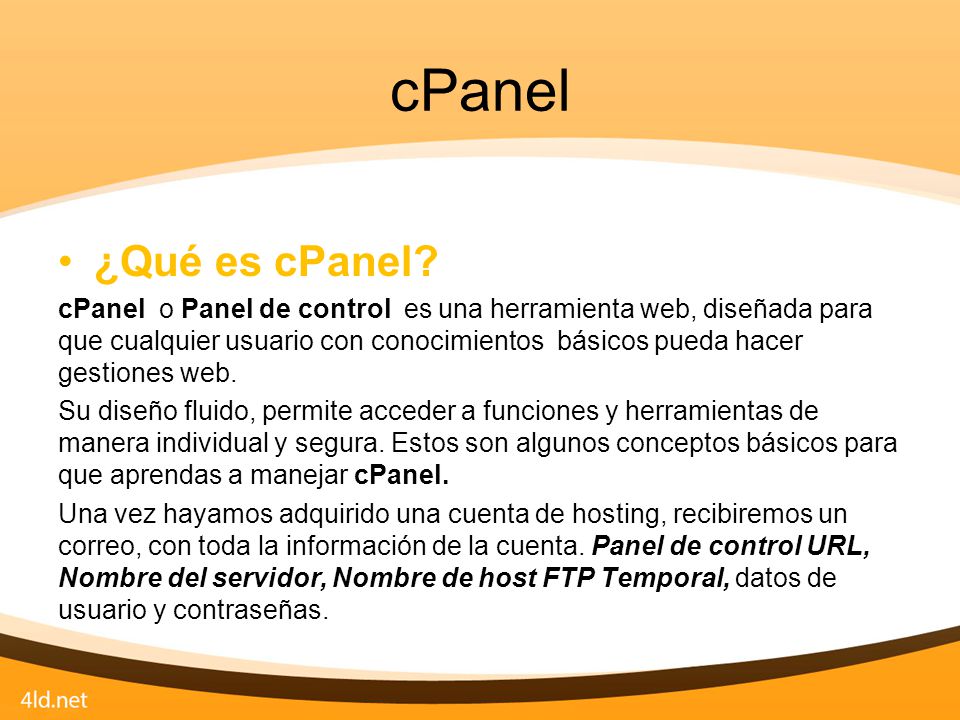 cPanel

• ¿Qué es cPanel?

cPanel o Panel de control es una herramienta web, diseñada para que cualquier usuario con conocimientos básicos pueda hacer gestiones web.

Su diseño fluido, permite acceder a funciones y herramientas de manera individual y segura. Estos son algunos conceptos básicos para que aprendas a manejar cPanel.

Una vez hayamos adquirido una cuenta de hosting, recibiremos un correo, con toda la información de la cuenta. Panel de control URL, Nombre del servidor, Nombre de host FTP Temporal, datos de usuario y contraseñas.

4ld.net